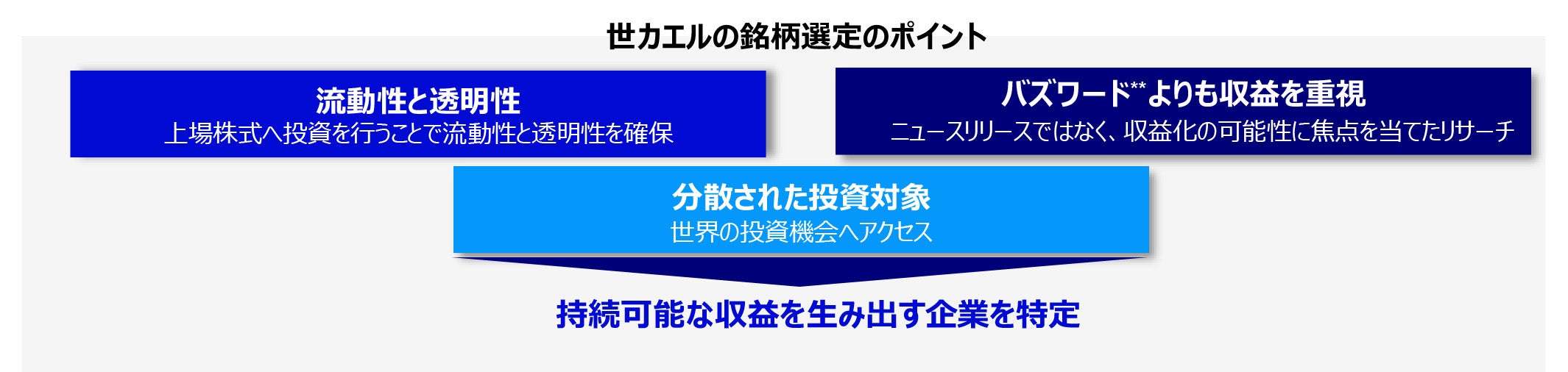 世カエルの銘柄選定のポイント

流動性と透明性
上場株式へ投資を行うことで流動性と透明性を確保

バズワード**よりも収益を重視
ニュースリリースではなく、収益化の可能性に焦点を当てたリサーチ

分散された投資対象
世界の投資機会へアクセス

持続可能な収益を生み出す企業を特定